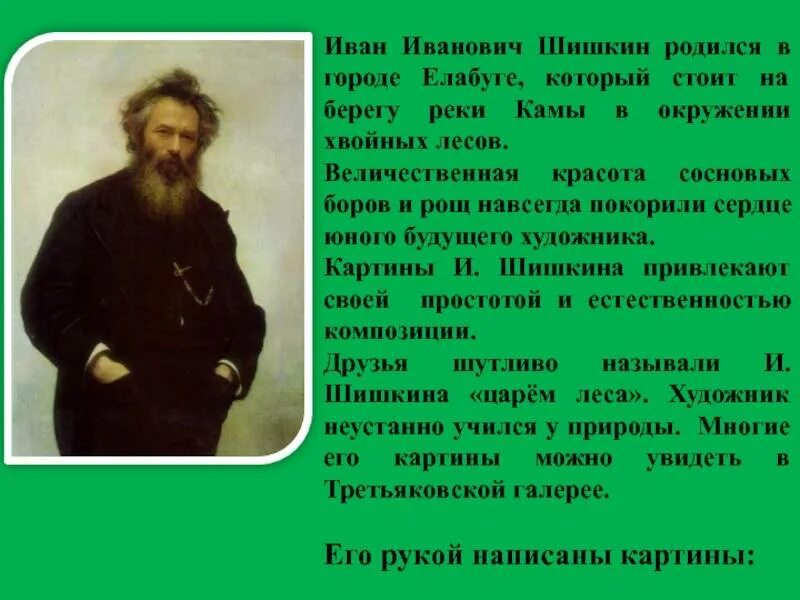 Иван Иванович Шишкин родился в городе Елабуге, который стоит на берегу реки Камы в окружении хвойных лесов.
Величественная красота сосновых боров и рощ навсегда покорили сердце юного будущего художника.
Картины И. Шишкина привлекают своей простотой и естественностью композиции.
Друзья шутливо называли И. Шишкина «царём леса». Художник неустанно учился у природы. Многие его картины можно увидеть в Третьяковской галерее.

Его рукой написаны картины: